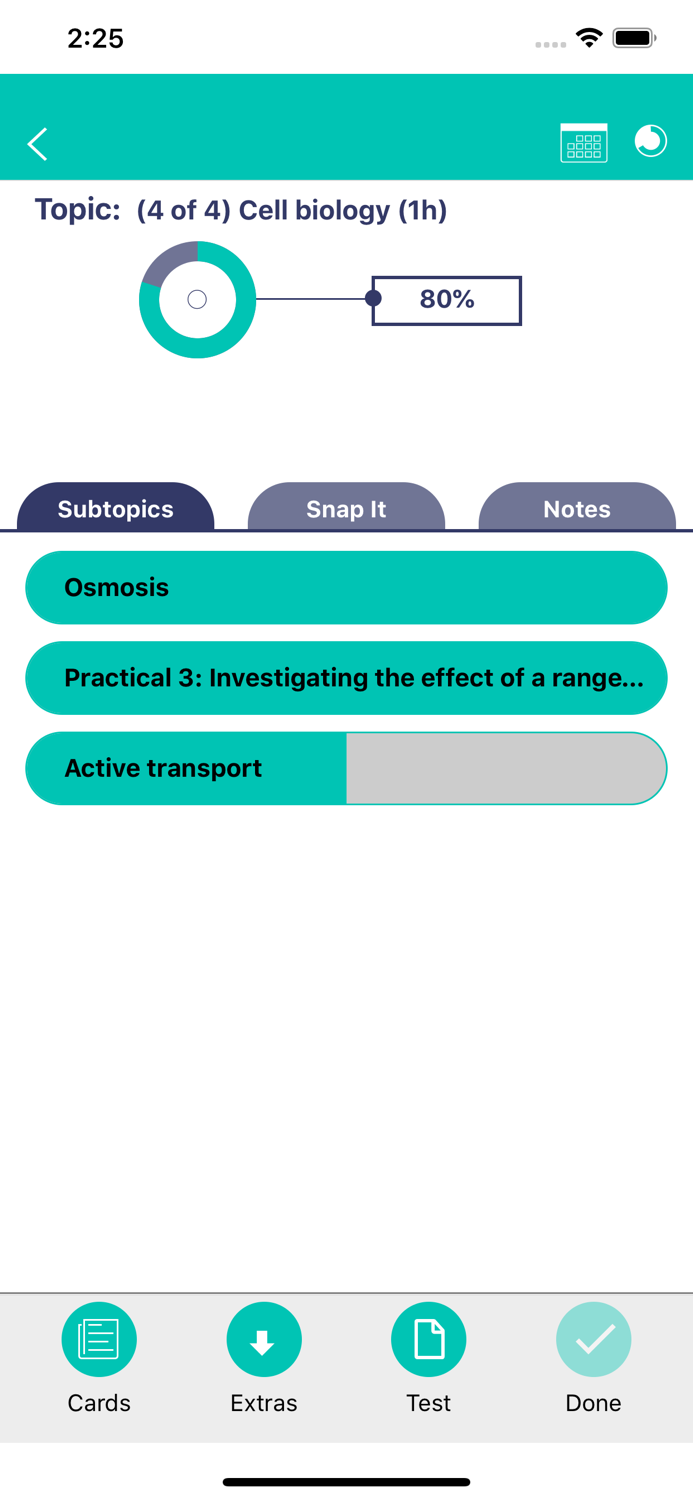 2:25

Topic: (4 of 4) Cell biology (1h)

80%

Subtopics
Snap It
Notes

Osmosis

Practical 3: Investigating the effect of a range...

Active transport

Cards
Extras
Test
Done